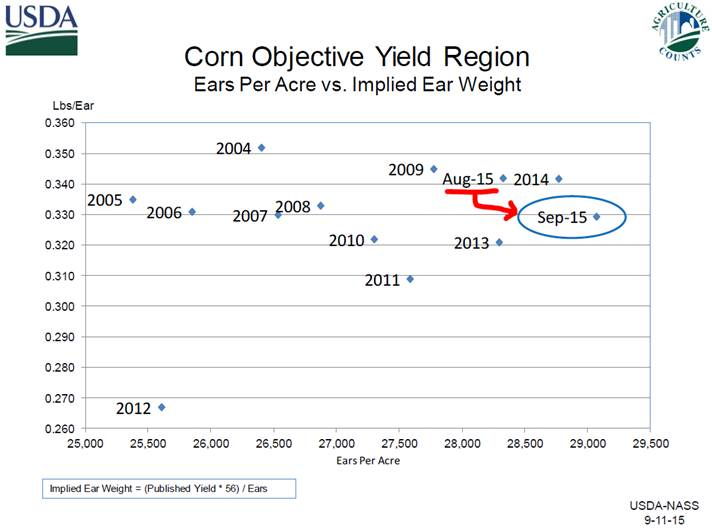 USDA

AGRICULTURE COUNTS

Corn Objective Yield Region
Ears Per Acre vs. Implied Ear Weight

Lbs/Ear

0.360
0.350
0.340
0.330
0.320
0.310
0.300
0.290
0.280
0.270
0.260

2004
2009
Aug-15
2014
2005
2006
2007
2008
Sep-15
2010
2013
2011
2012

25,000 25,500 26,000 26,500 27,000 27,500 28,000 28,500 29,000 29,500

Ears Per Acre

Implied Ear Weight = (Published Yield * 56) / Ears

USDA-NASS
9-11-15